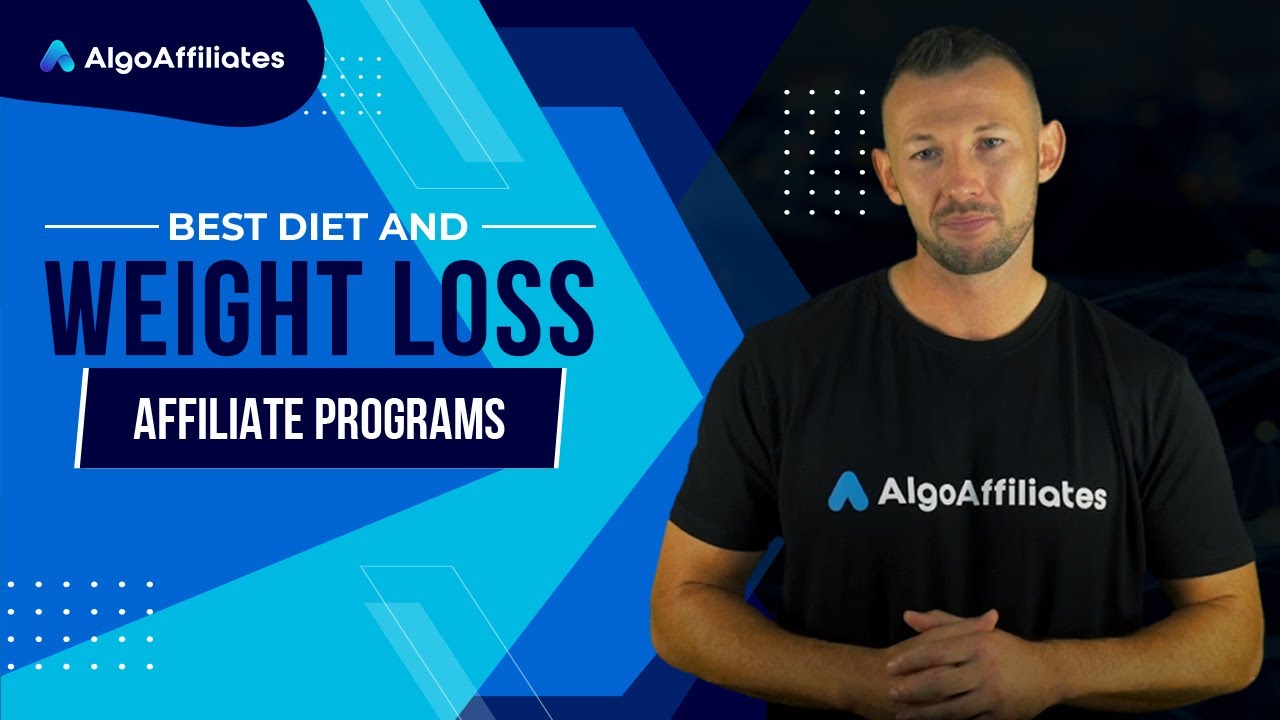 AlgoAffiliates

BEST DIET AND
WEIGHT LOSS
AFFILIATE PROGRAMS

AlgoAffiliates